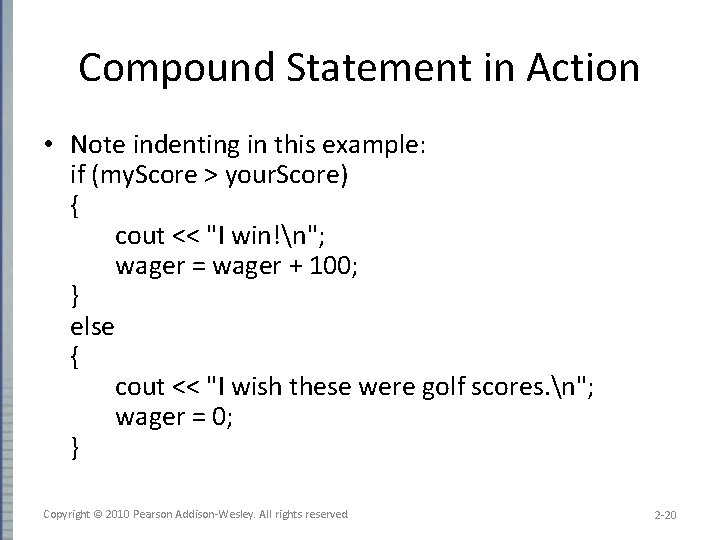 Compound Statement in Action

• Note indenting in this example:
if (myScore > yourScore)
{
    cout << "I win!\n";
    wager = wager + 100;
}
else
{
    cout << "I wish these were golf scores.\n";
    wager = 0;
}

Copyright © 2010 Pearson Addison-Wesley. All rights reserved

2-20